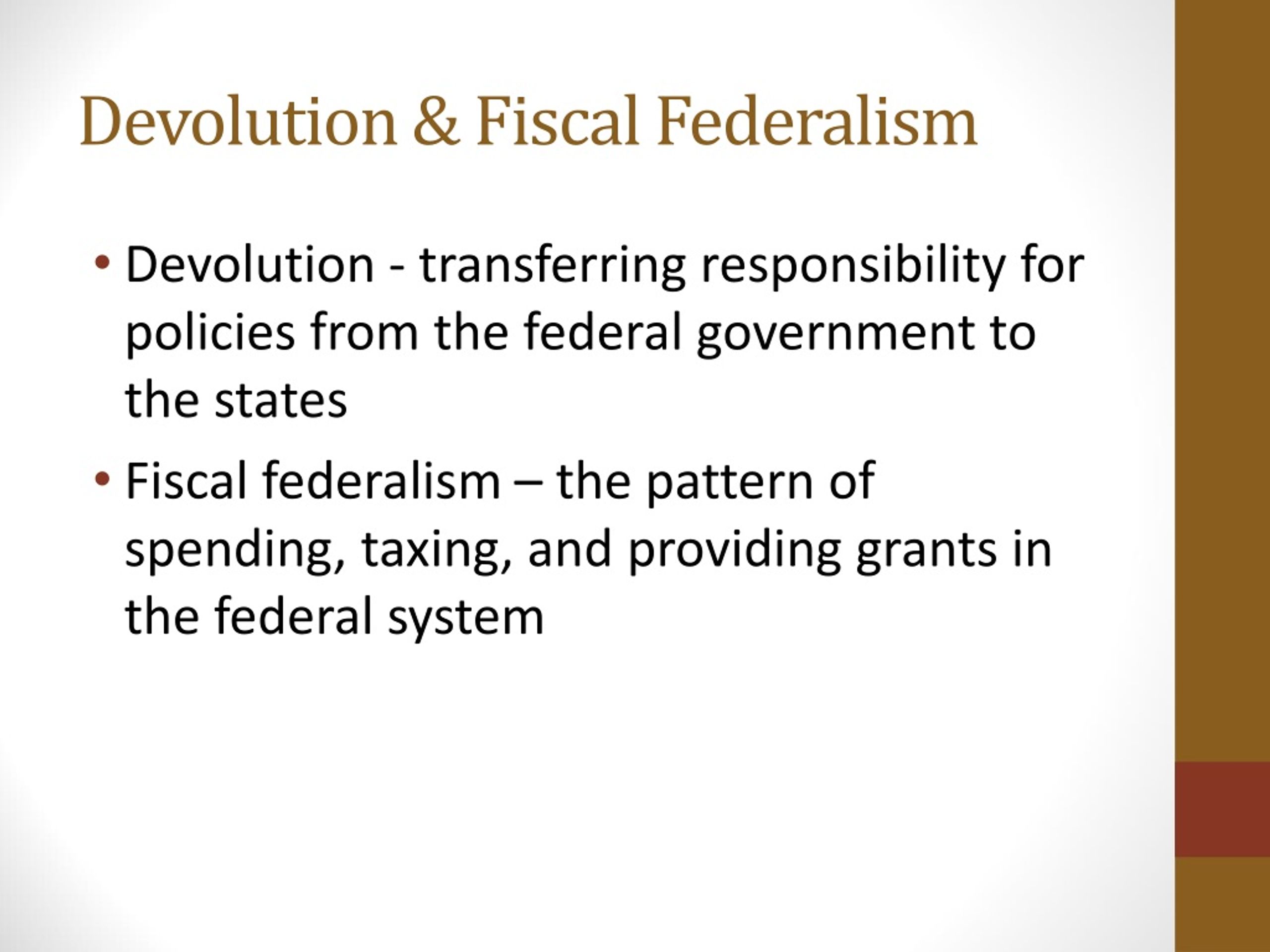 Devolution & Fiscal Federalism

• Devolution - transferring responsibility for policies from the federal government to the states

• Fiscal federalism – the pattern of spending, taxing, and providing grants in the federal system